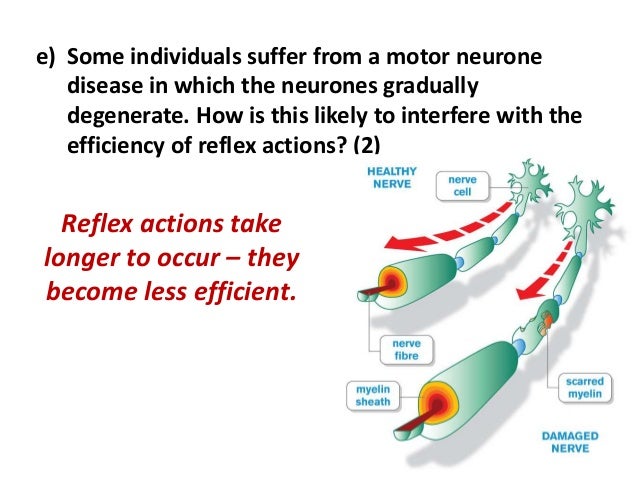 e) Some individuals suffer from a motor neurone disease in which the neurones gradually degenerate. How is this likely to interfere with the efficiency of reflex actions? (2)

Reflex actions take longer to occur – they become less efficient.

HEALTHY NERVE

nerve cell

nerve fibre

myelin sheath

scarred myelin

DAMAGED NERVE